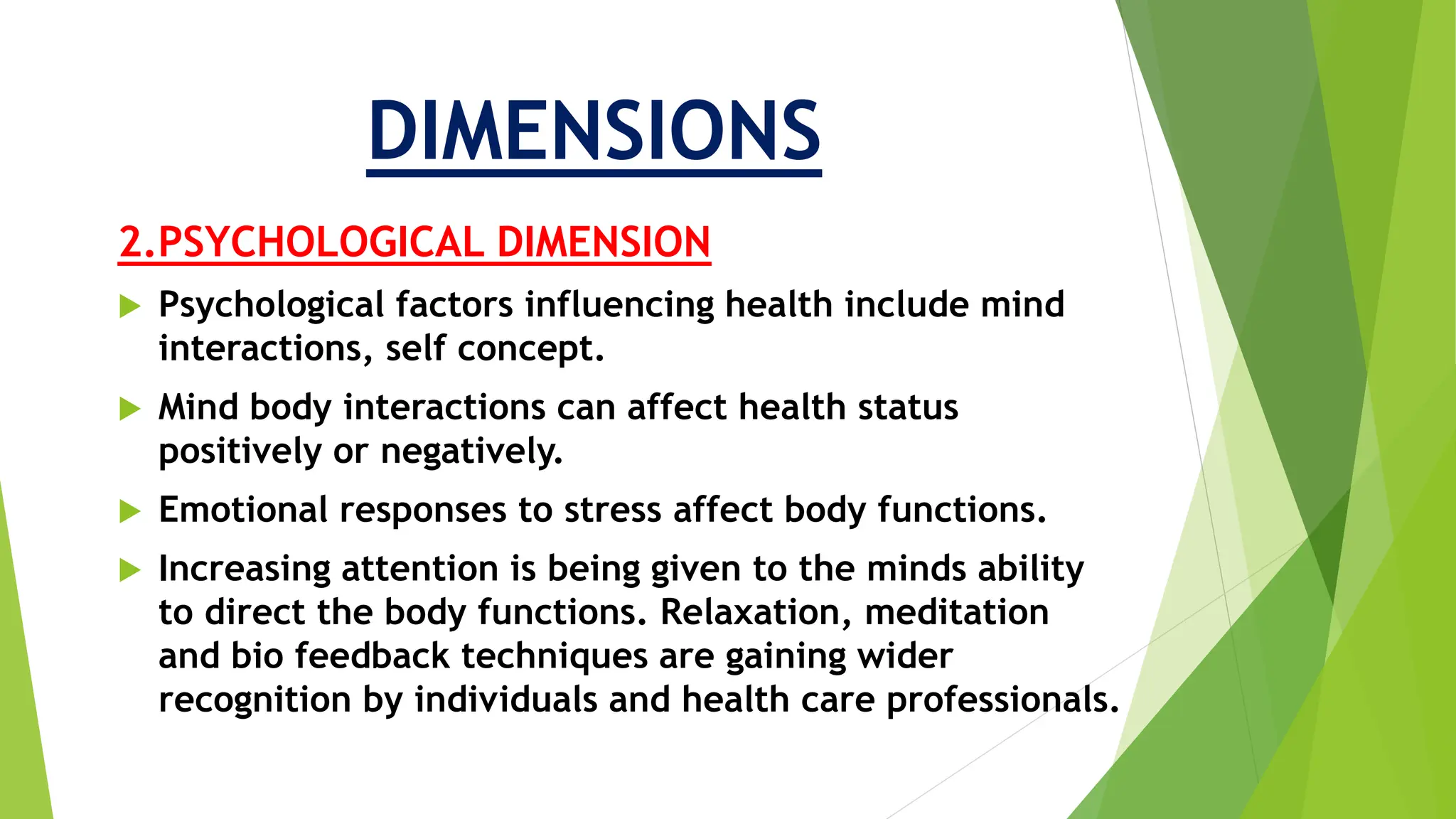 DIMENSIONS

2.PSYCHOLOGICAL DIMENSION

Psychological factors influencing health include mind interactions, self concept.

Mind body interactions can affect health status positively or negatively.

Emotional responses to stress affect body functions.

Increasing attention is being given to the minds ability to direct the body functions. Relaxation, meditation and bio feedback techniques are gaining wider recognition by individuals and health care professionals.